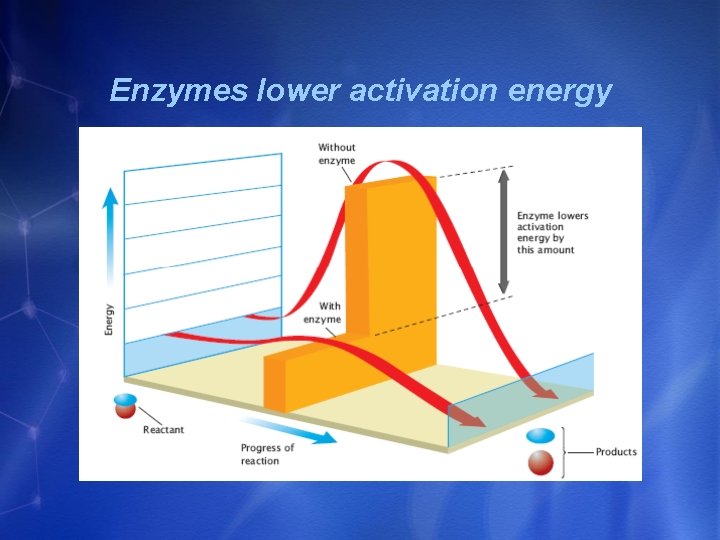 Enzymes lower activation energy

Without enzyme

Enzyme lowers activation energy by this amount

With enzyme

Energy

Reactant

Progress of reaction

Products